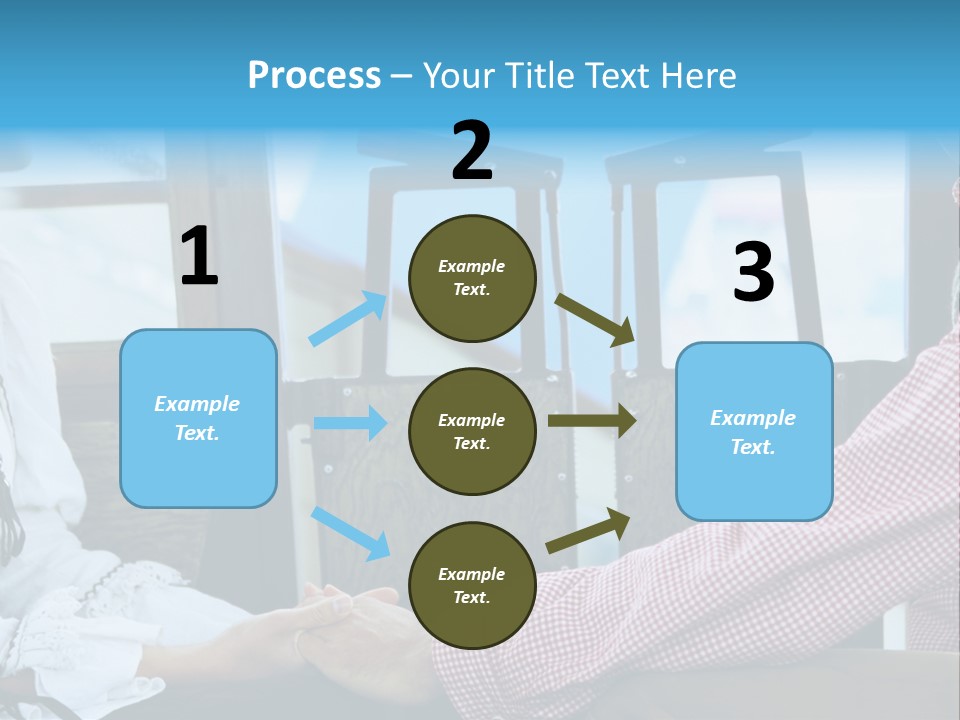 Process – Your Title Text Here

1

Example Text.

2

Example Text.

Example Text.

Example Text.

3

Example Text.